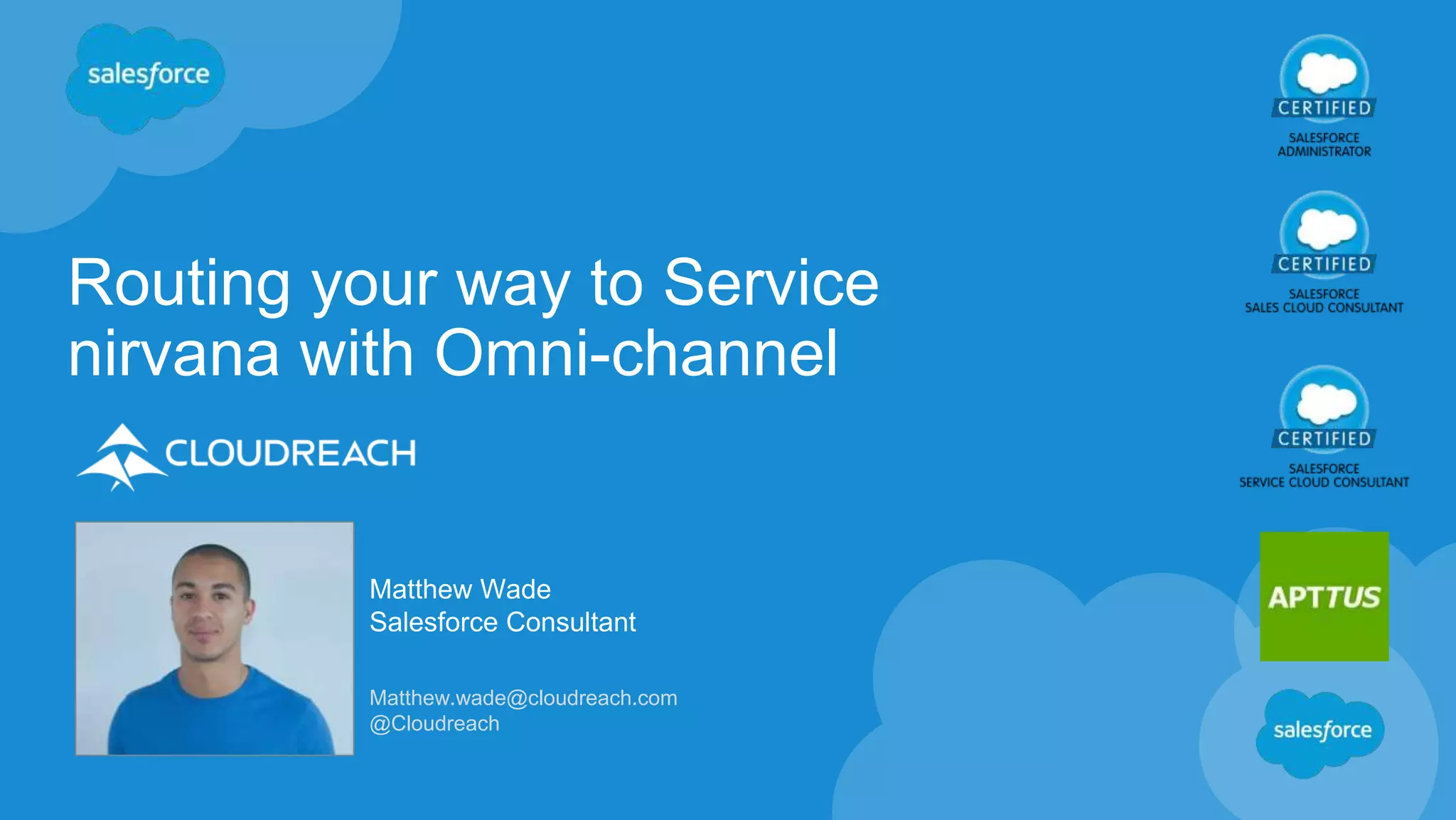 salesforce

Routing your way to Service nirvana with Omni-channel

CLOUDREACH

Matthew Wade
Salesforce Consultant

Matthew.wade@cloudreach.com
@Cloudreach

CERTIFIED
SALESFORCE ADMINISTRATOR

CERTIFIED
SALESFORCE SALES CLOUD CONSULTANT

CERTIFIED
SALESFORCE SERVICE CLOUD CONSULTANT

APTTUS

salesforce